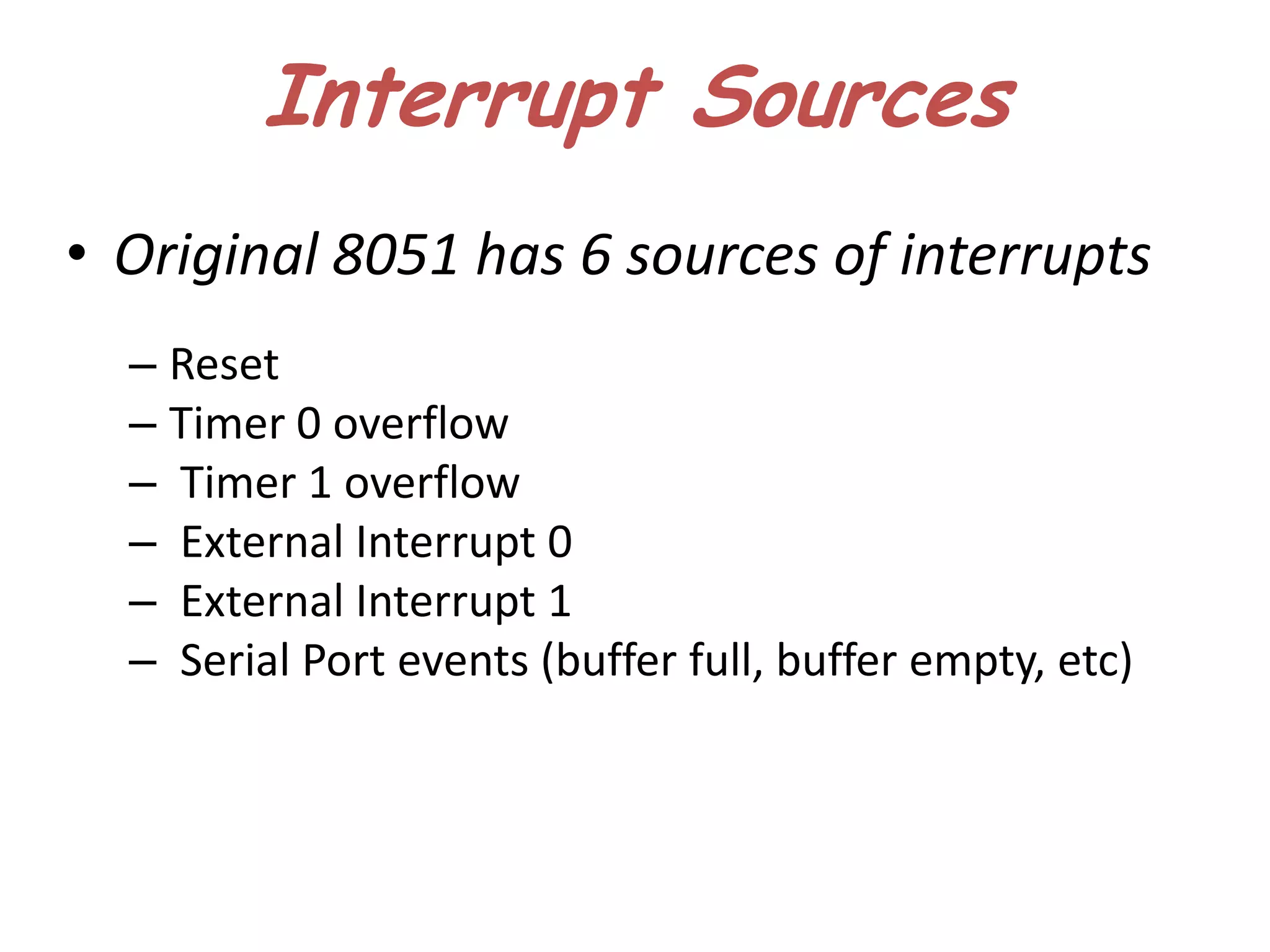 Interrupt Sources

• Original 8051 has 6 sources of interrupts

– Reset
– Timer 0 overflow
– Timer 1 overflow
– External Interrupt 0
– External Interrupt 1
– Serial Port events (buffer full, buffer empty, etc)